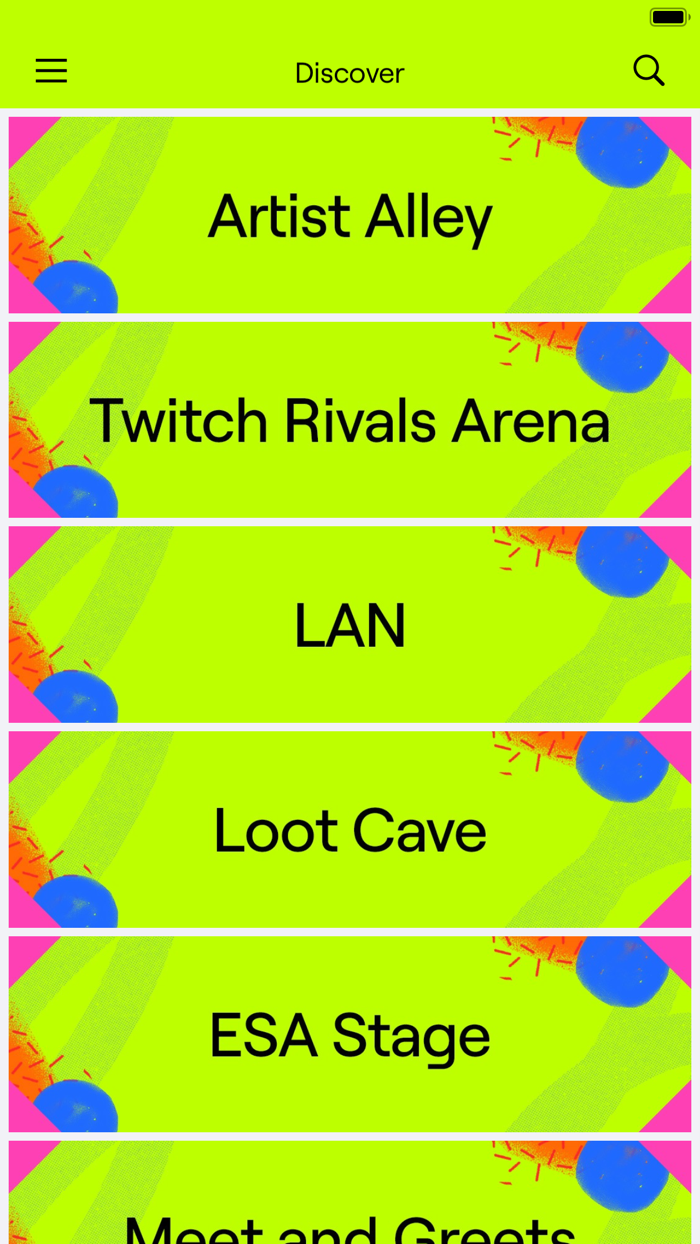 Discover

Artist Alley

Twitch Rivals Arena

LAN

Loot Cave

ESA Stage

Meet and Greets